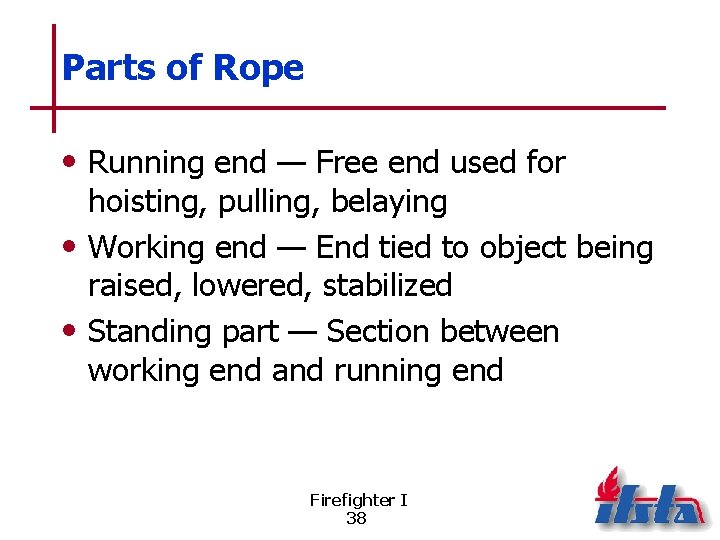 Parts of Rope

• Running end — Free end used for hoisting, pulling, belaying
• Working end — End tied to object being raised, lowered, stabilized
• Standing part — Section between working end and running end

Firefighter I
38

ifsta